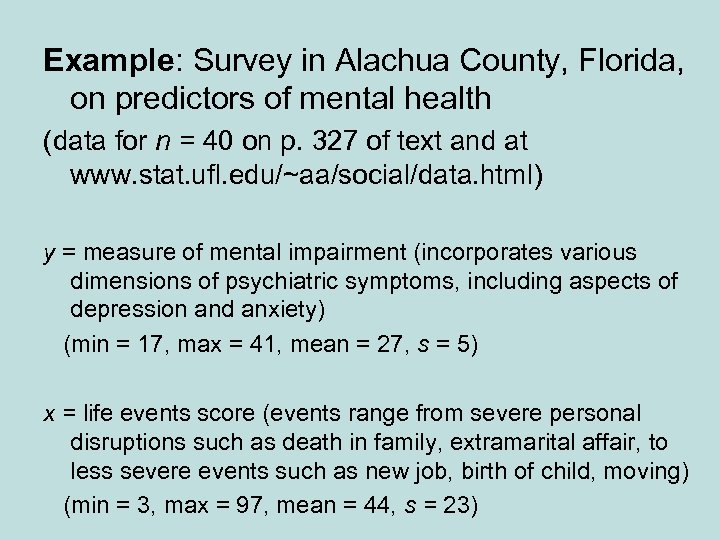 **Example**: Survey in Alachua County, Florida, on predictors of mental health

(data for $n$ = 40 on p. 327 of text and at www.stat.ufl.edu/~aa/social/data.html)

$y$ = measure of mental impairment (incorporates various dimensions of psychiatric symptoms, including aspects of depression and anxiety)

(min = 17, max = 41, mean = 27, $s$ = 5)

$x$ = life events score (events range from severe personal disruptions such as death in family, extramarital affair, to less severe events such as new job, birth of child, moving)

(min = 3, max = 97, mean = 44, $s$ = 23)